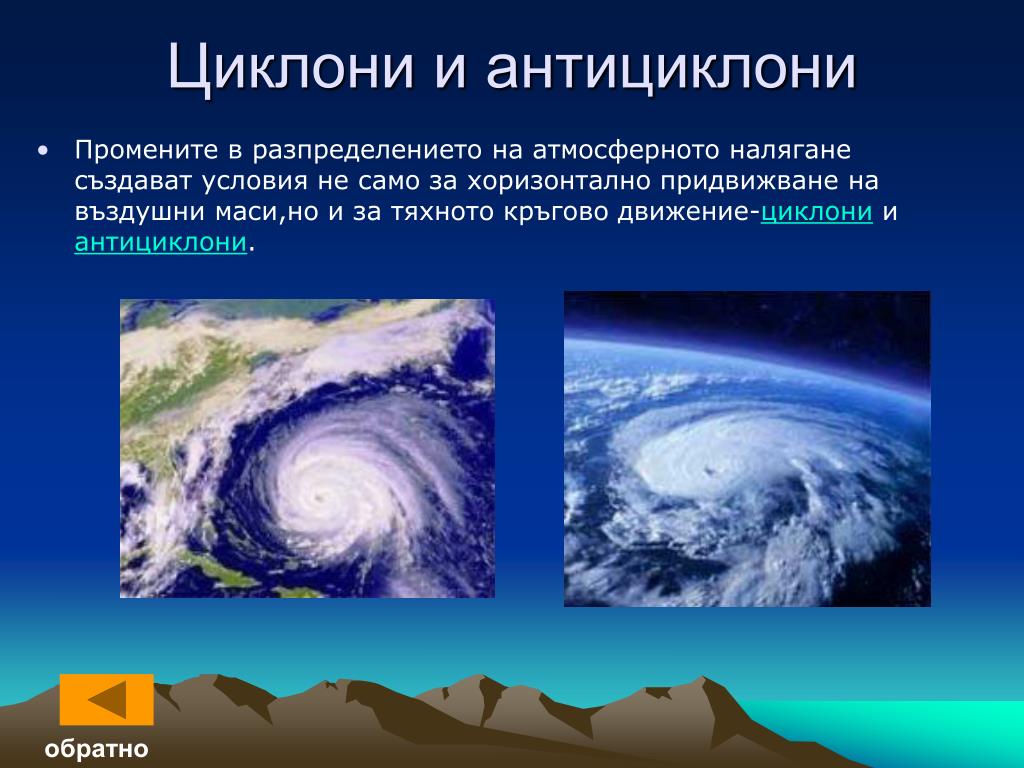 Циклони и антициклони

• Промените в разпределението на атмосферното налягане създават условия не само за хоризонтално придвижване на въздушни маси,но и за тяхното кръгово движение-циклони и антициклони.

обратно